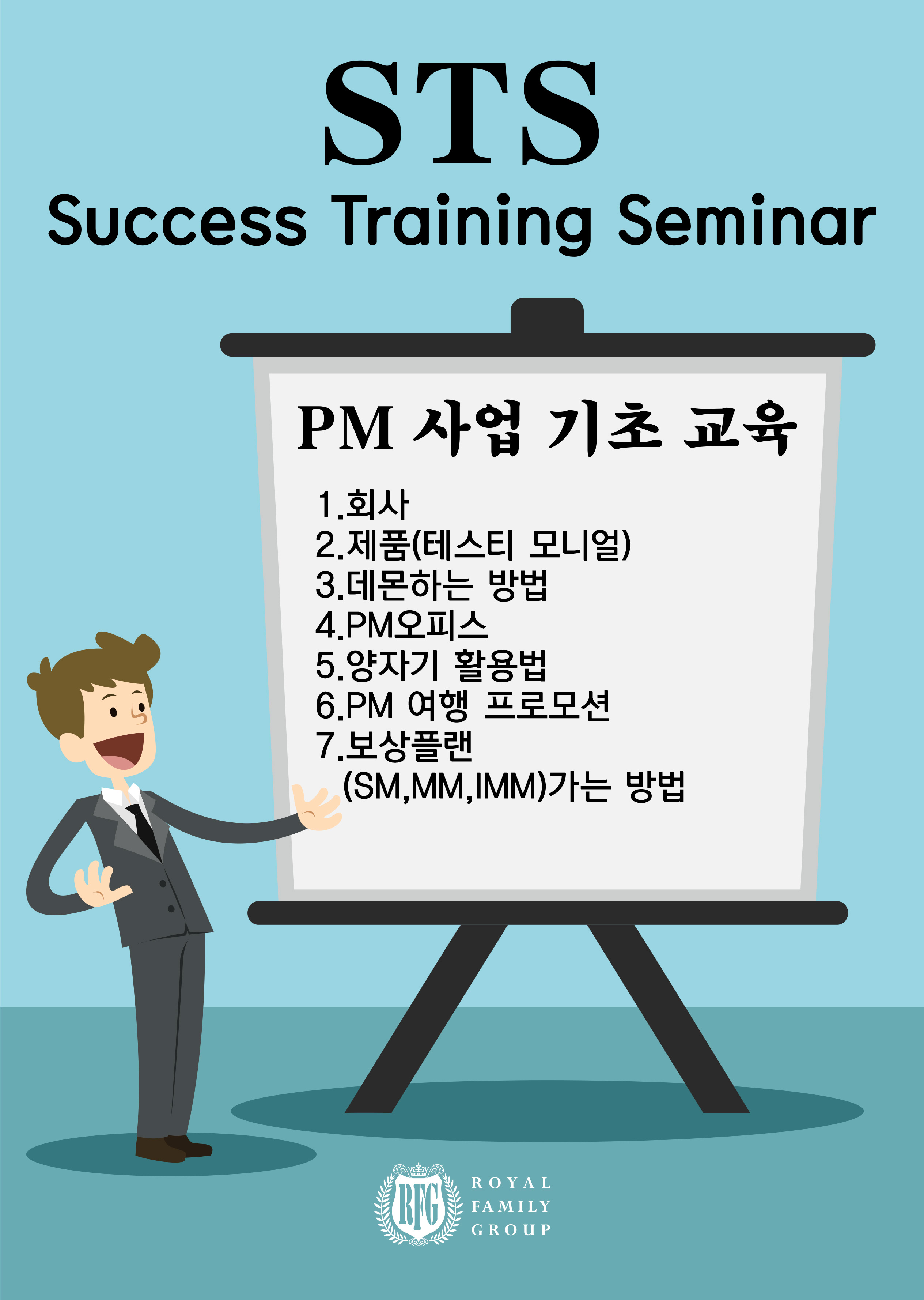 STS
Success Training Seminar

PM 사업 기초 교육

1.회사
2.제품(테스티 모니얼)
3.데몬하는 방법
4.PM오피스
5.양자기 활용법
6.PM 여행 프로모션
7.보상플랜
(SM,MM,IMM)가는 방법

RFG
ROYAL
FAMILY
GROUP